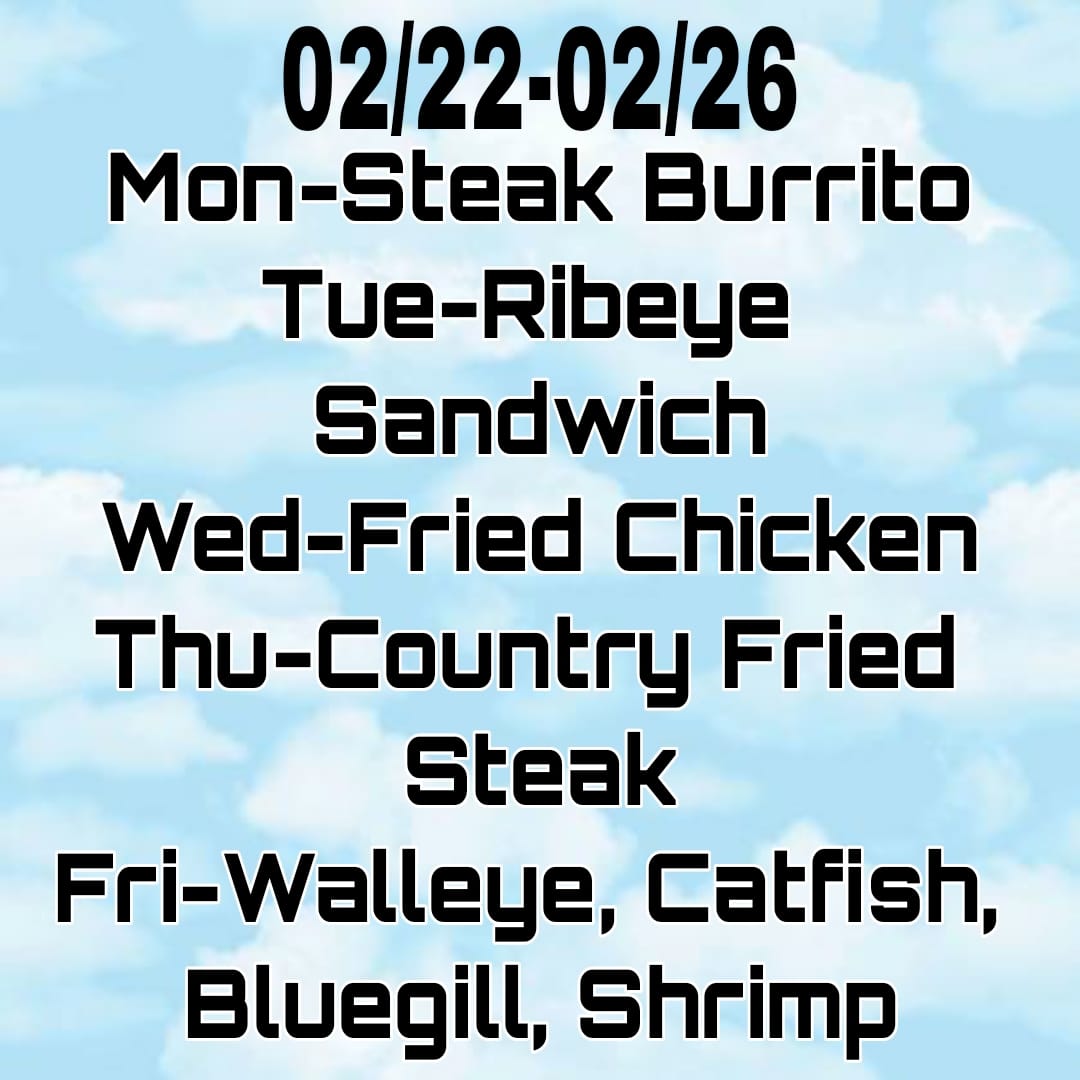 02/22-02/26
Mon-Steak Burrito
Tue-Ribeye Sandwich
Wed-Fried Chicken
Thu-Country Fried Steak
Fri-Walleye, Catfish, Bluegill, Shrimp